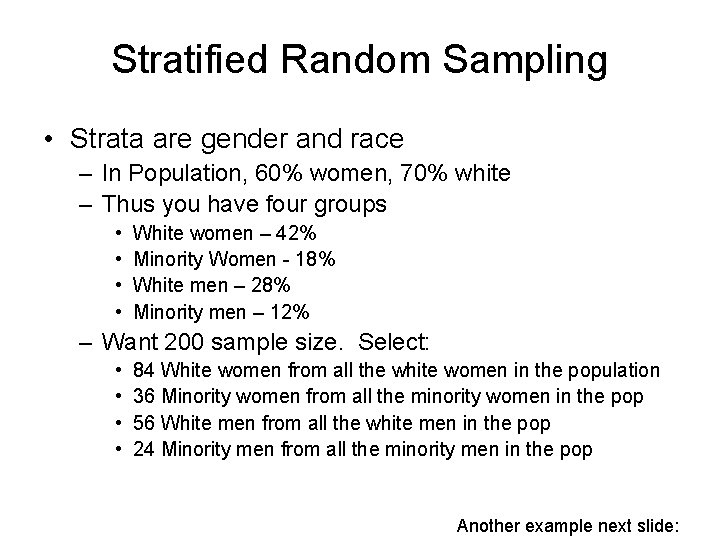 Stratified Random Sampling

• Strata are gender and race
  – In Population, 60% women, 70% white
  – Thus you have four groups
    • White women – 42%
    • Minority Women - 18%
    • White men – 28%
    • Minority men – 12%
  – Want 200 sample size. Select:
    • 84 White women from all the white women in the population
    • 36 Minority women from all the minority women in the pop
    • 56 White men from all the white men in the pop
    • 24 Minority men from all the minority men in the pop

Another example next slide: